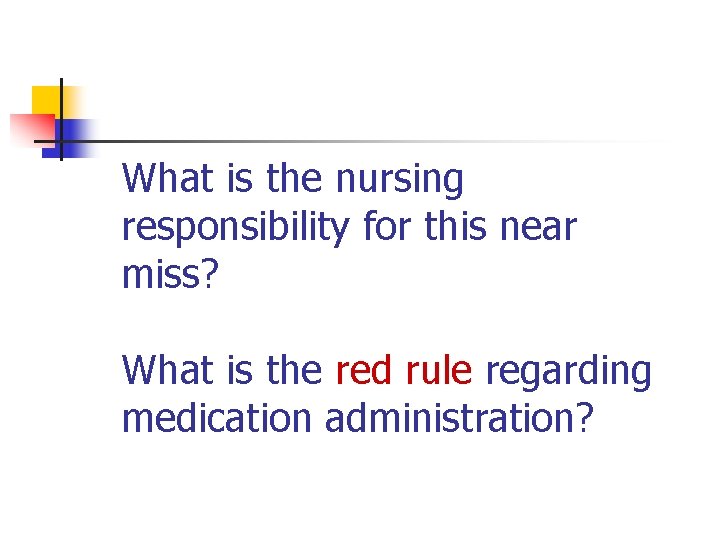 What is the nursing responsibility for this near miss?

What is the red rule regarding medication administration?